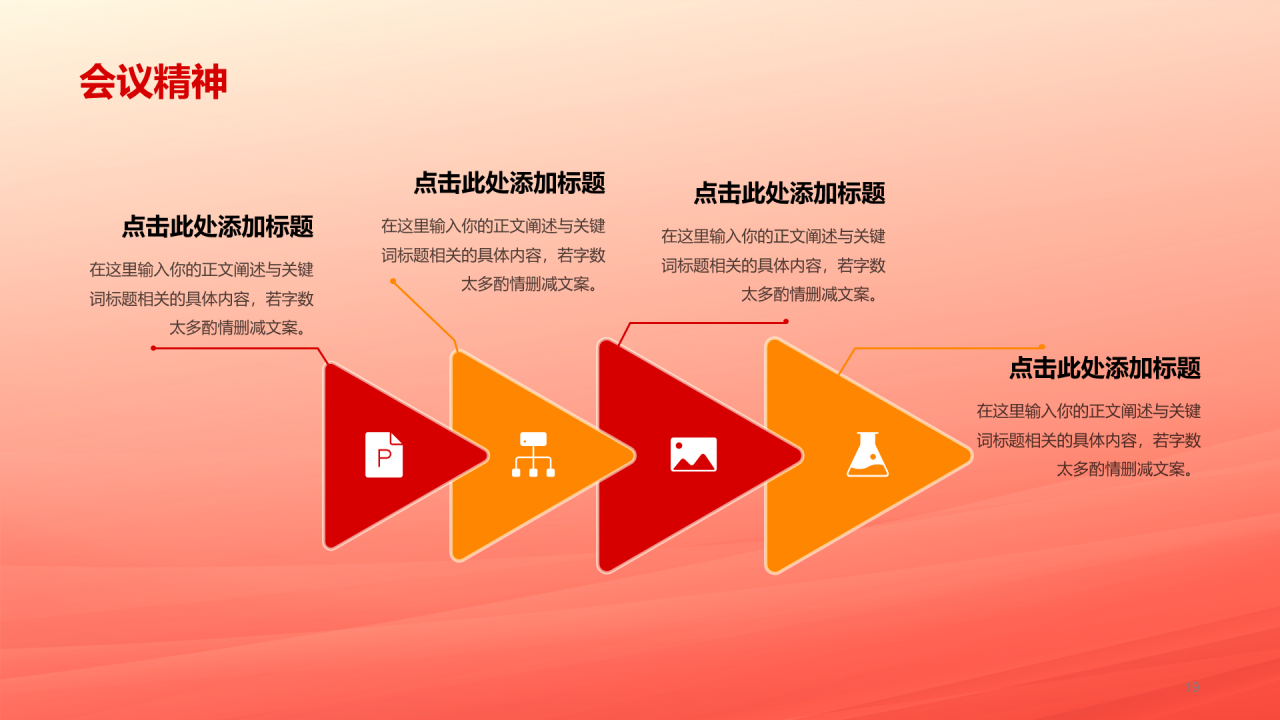 会议精神

点击此处添加标题
在这里输入你的正文阐述与关键词标题相关的具体内容，若字数太多酌情删减文案。

点击此处添加标题
在这里输入你的正文阐述与关键词标题相关的具体内容，若字数太多酌情删减文案。

点击此处添加标题
在这里输入你的正文阐述与关键词标题相关的具体内容，若字数太多酌情删减文案。

点击此处添加标题
在这里输入你的正文阐述与关键词标题相关的具体内容，若字数太多酌情删减文案。

P

13